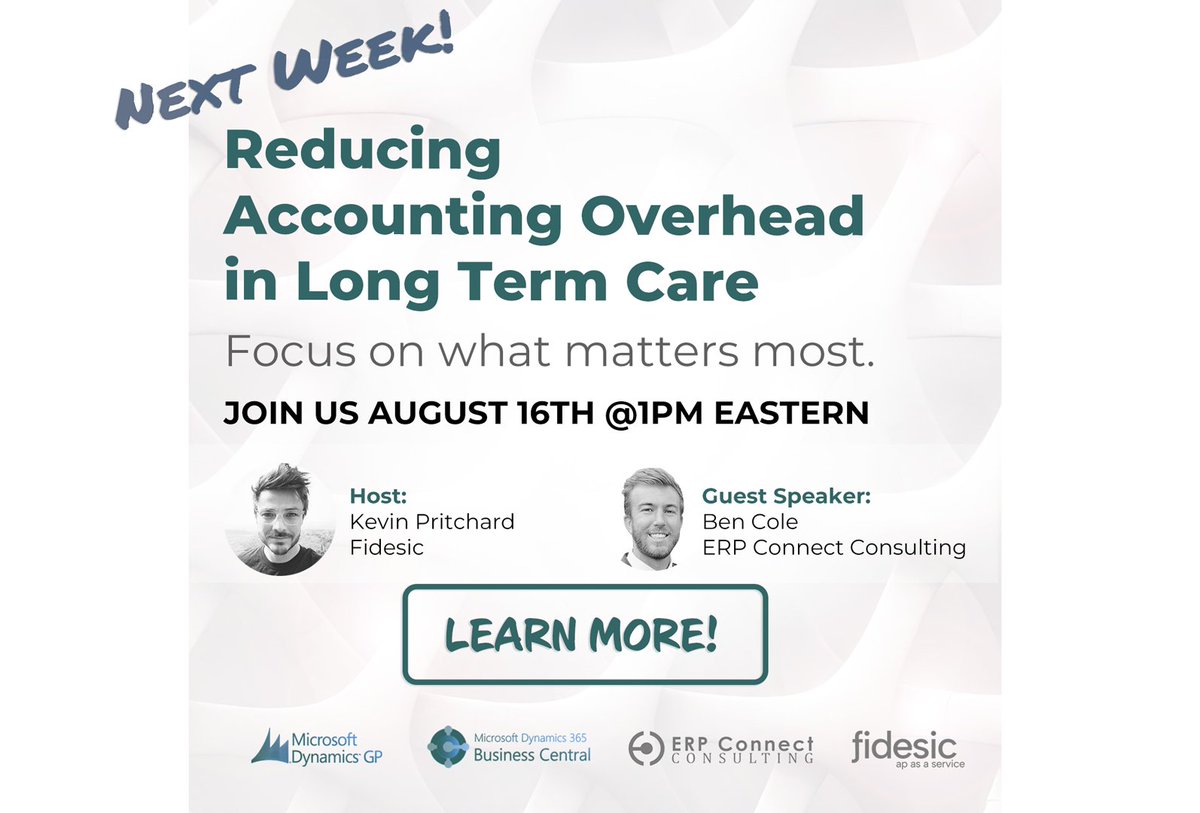 NEXT WEEK!

Reducing Accounting Overhead in Long Term Care

Focus on what matters most.

JOIN US AUGUST 16TH @1PM EASTERN

Host:
Kevin Pritchard
Fidesic

Guest Speaker:
Ben Cole
ERP Connect Consulting

LEARN MORE!

Microsoft Dynamics GP

Microsoft Dynamics 365 Business Central

ERP Connect CONSULTING

fidesic ap as a service